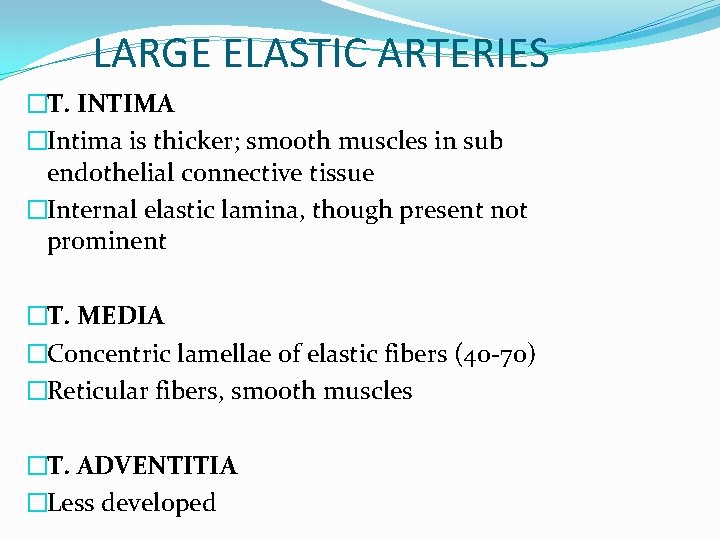 LARGE ELASTIC ARTERIES

□T. INTIMA

□Intima is thicker; smooth muscles in sub endothelial connective tissue

□Internal elastic lamina, though present not prominent

□T. MEDIA

□Concentric lamellae of elastic fibers (40-70)

□Reticular fibers, smooth muscles

□T. ADVENTITIA

□Less developed